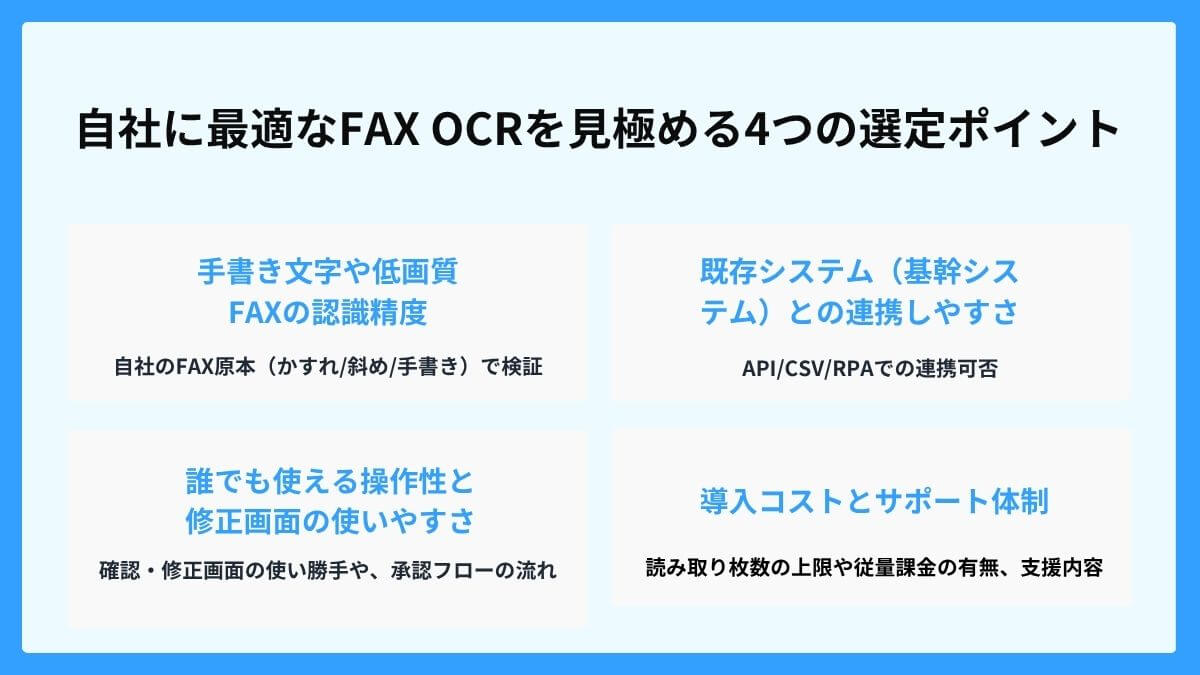 自社に最適なFAX OCRを見極める4つの選定ポイント

手書き文字や低画質FAXの認識精度

自社のFAX原本（かすれ/斜め/手書き）で検証

既存システム（基幹システム）との連携しやすさ

API/CSV/RPAでの連携可否

誰でも使える操作性と修正画面の使いやすさ

確認・修正画面の使い勝手や、承認フローの流れ

導入コストとサポート体制

読み取り枚数の上限や従量課金の有無、支援内容